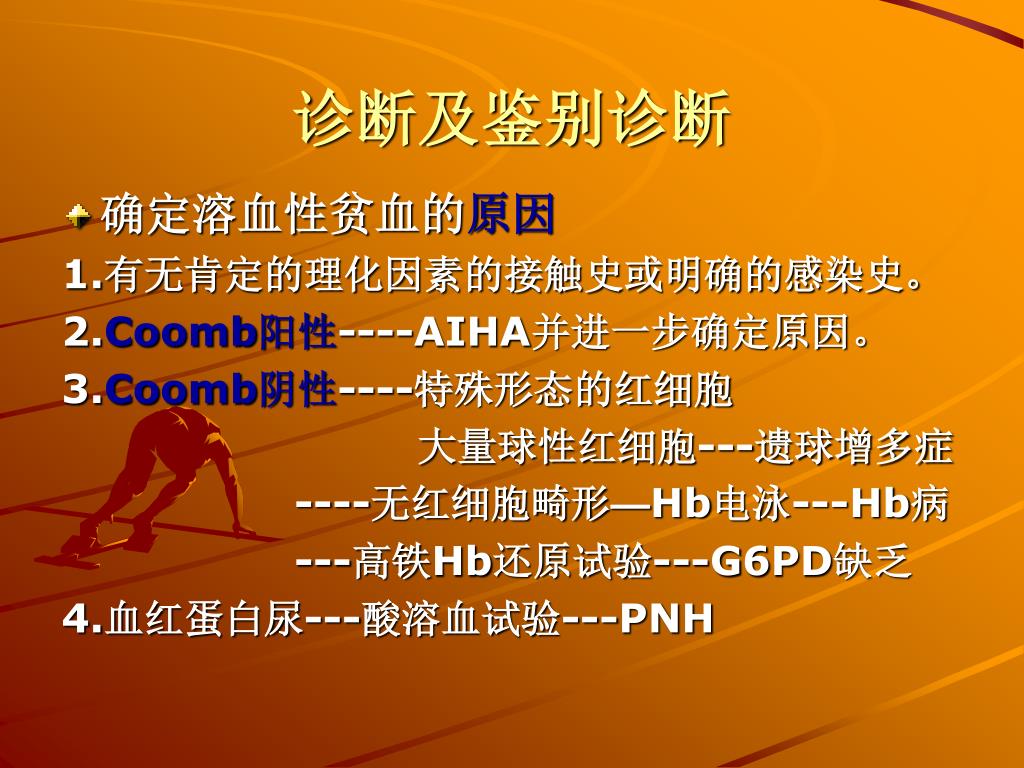 诊断及鉴别诊断

确定溶血性贫血的原因

1.有无肯定的理化因素的接触史或明确的感染史。

2.Coomb阳性----AIHA并进一步确定原因。

3.Coomb阴性----特殊形态的红细胞

大量球性红细胞---遗球增多症

----无红细胞畸形—Hb电泳---Hb病

---高铁Hb还原试验---G6PD缺乏

4.血红蛋白尿---酸溶血试验---PNH